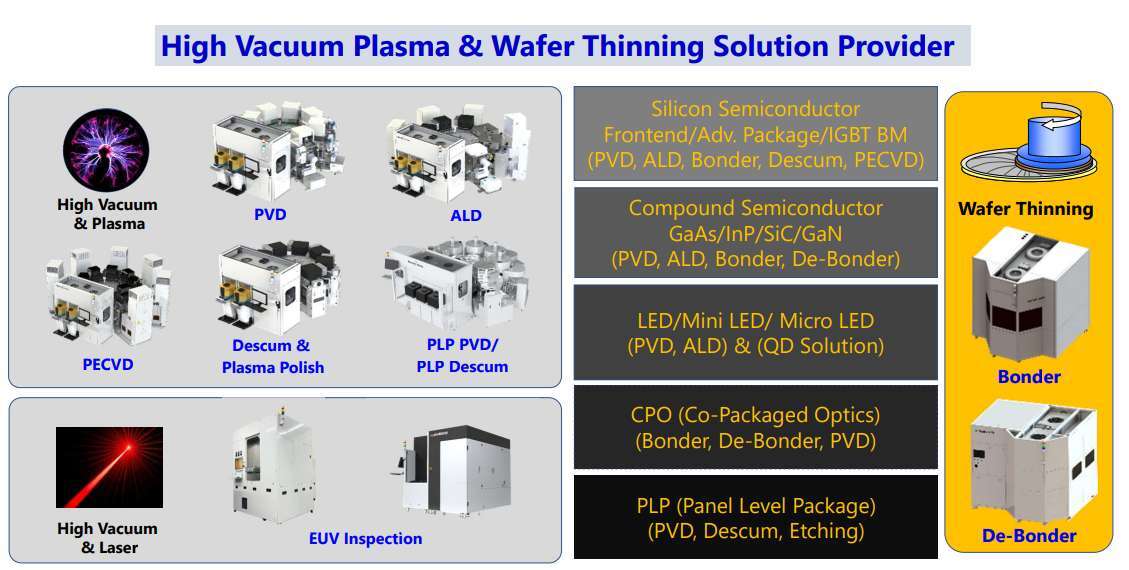 High Vacuum Plasma & Wafer Thinning Solution Provider

High Vacuum & Plasma

PVD

ALD

PECVD

Descum & Plasma Polish

PLP PVD/ PLP Descum

High Vacuum & Laser

EUV Inspection

Silicon Semiconductor Frontend/Adv. Package/IGBT BM (PVD, ALD, Bonder, Descum, PECVD)

Compound Semiconductor GaAs/InP/SiC/GaN (PVD, ALD, Bonder, De-Bonder)

LED/Mini LED/ Micro LED (PVD, ALD) & (QD Solution)

CPO (Co-Packaged Optics) (Bonder, De-Bonder, PVD)

PLP (Panel Level Package) (PVD, Descum, Etching)

Wafer Thinning

Bonder

De-Bonder